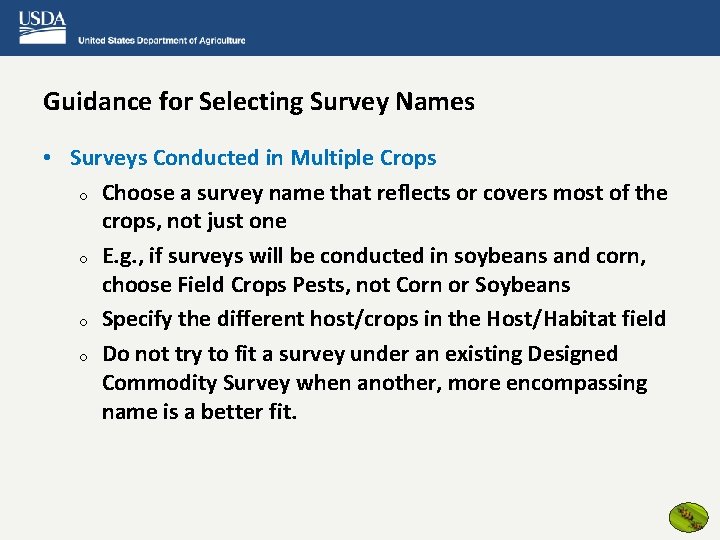 USDA
United States Department of Agriculture

Guidance for Selecting Survey Names

• Surveys Conducted in Multiple Crops
  o Choose a survey name that reflects or covers most of the crops, not just one
  o E.g., if surveys will be conducted in soybeans and corn, choose Field Crops Pests, not Corn or Soybeans
  o Specify the different host/crops in the Host/Habitat field
  o Do not try to fit a survey under an existing Designed Commodity Survey when another, more encompassing name is a better fit.